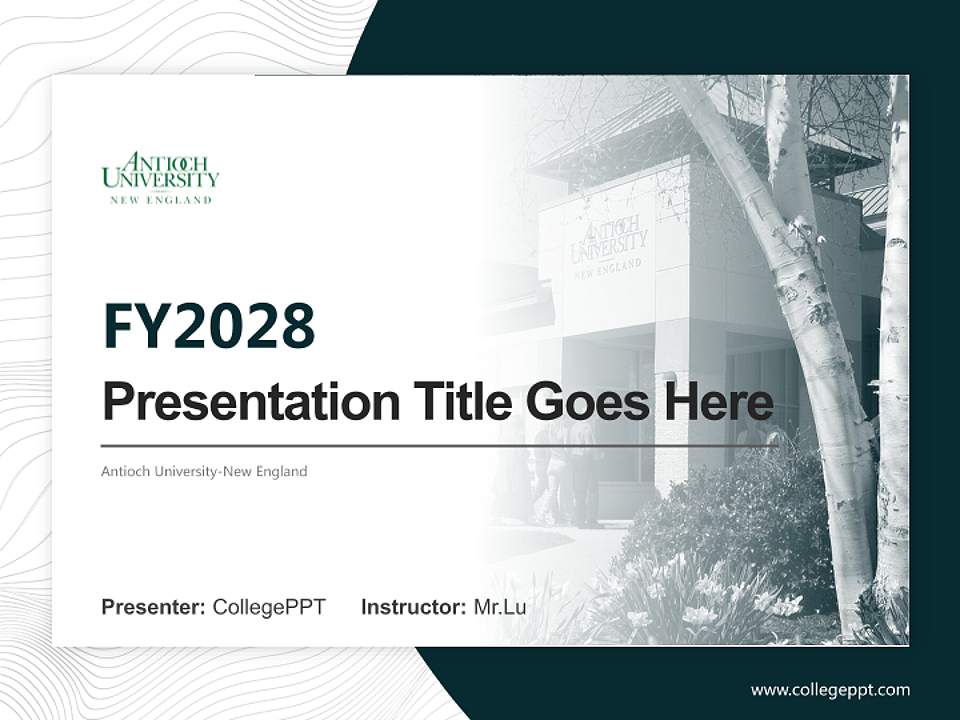 ANTIOCH
UNIVERSITY
NEW ENGLAND

ANTIOCH
UNIVERSITY
NEW ENGLAND

FY2028

Presentation Title Goes Here

Antioch University-New England

Presenter: CollegePPT Instructor: Mr.Lu

www.collegeppt.com